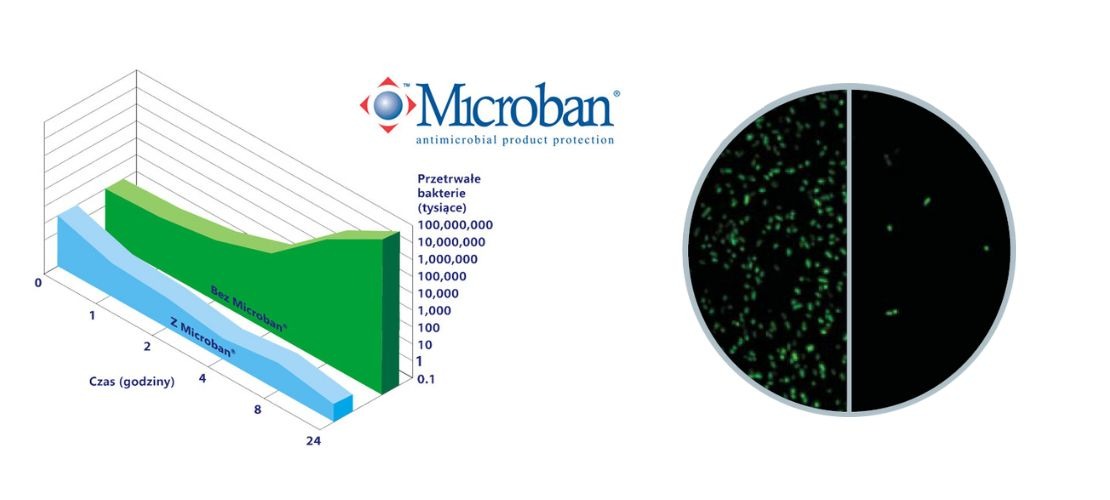 Microban®
antimicrobial product protection

Przetrwałe bakterie (tysiące)
100,000,000
10,000,000
1,000,000
100,000
10,000
1,000
100
10
1
0.1

Bez Microban®
Z Microban®

0
1
2
4
8
24
Czas (godziny)